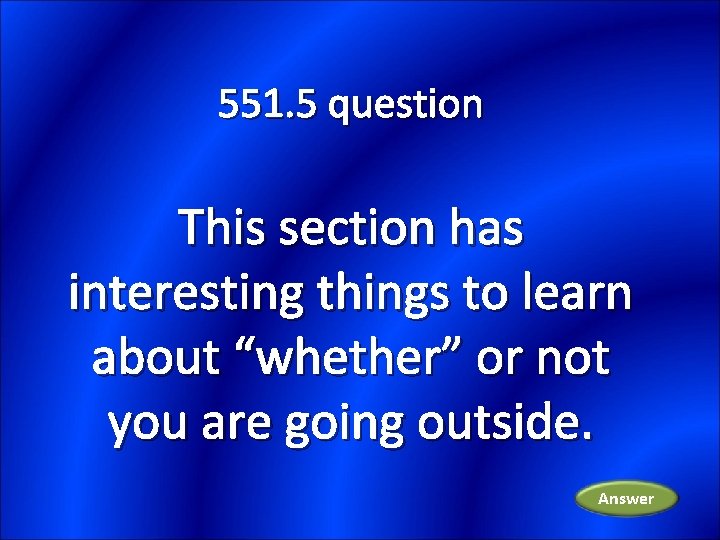 551.5 question

This section has interesting things to learn about “whether” or not you are going outside.

Answer